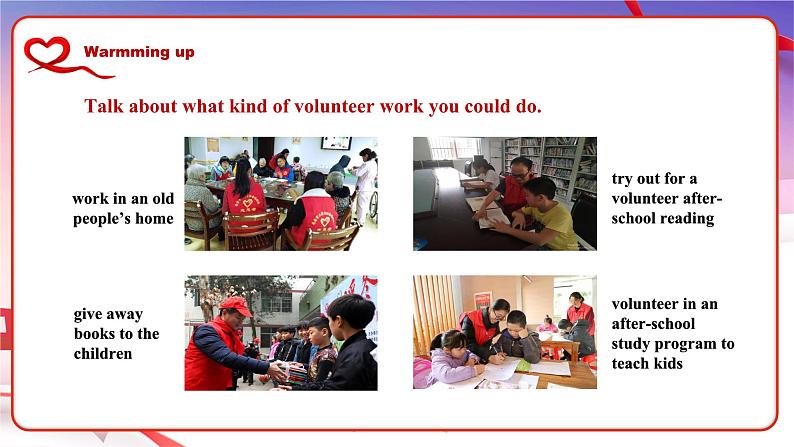 Warmming up

Talk about what kind of volunteer work you could do.

work in an old people's home

try out for a volunteer after-school reading

give away books to the children

volunteer in an after-school study program to teach kids